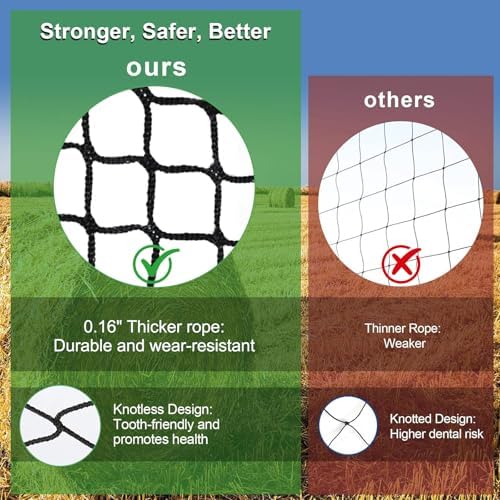 Stronger, Safer, Better

ours

0.16" Thicker rope: Durable and wear-resistant

Knotless Design: Tooth-friendly and promotes health

others

Thinner Rope: Weaker

Knotted Design: Higher dental risk